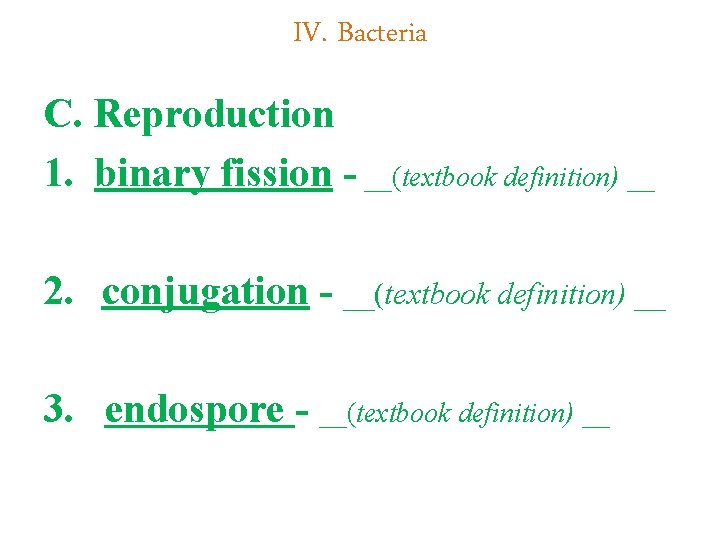 IV. Bacteria

C. Reproduction

1. binary fission - __(textbook definition) __

2. conjugation - __(textbook definition) __

3. endospore - __(textbook definition) __